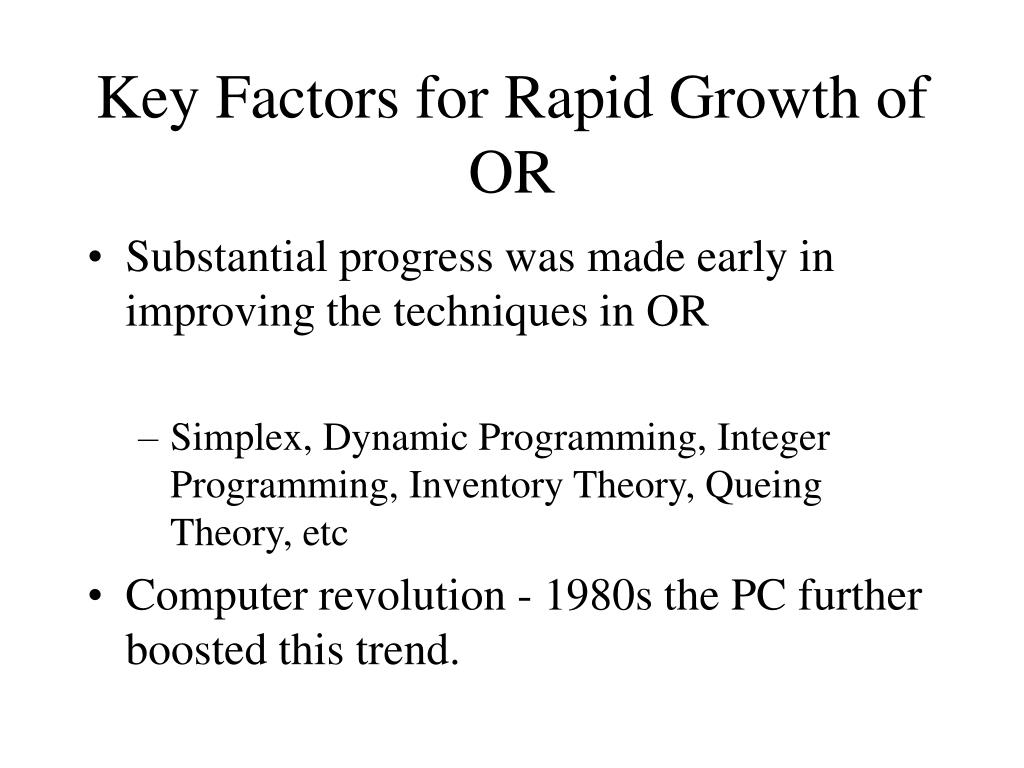 Key Factors for Rapid Growth of OR

• Substantial progress was made early in improving the techniques in OR

– Simplex, Dynamic Programming, Integer Programming, Inventory Theory, Queing Theory, etc

• Computer revolution - 1980s the PC further boosted this trend.